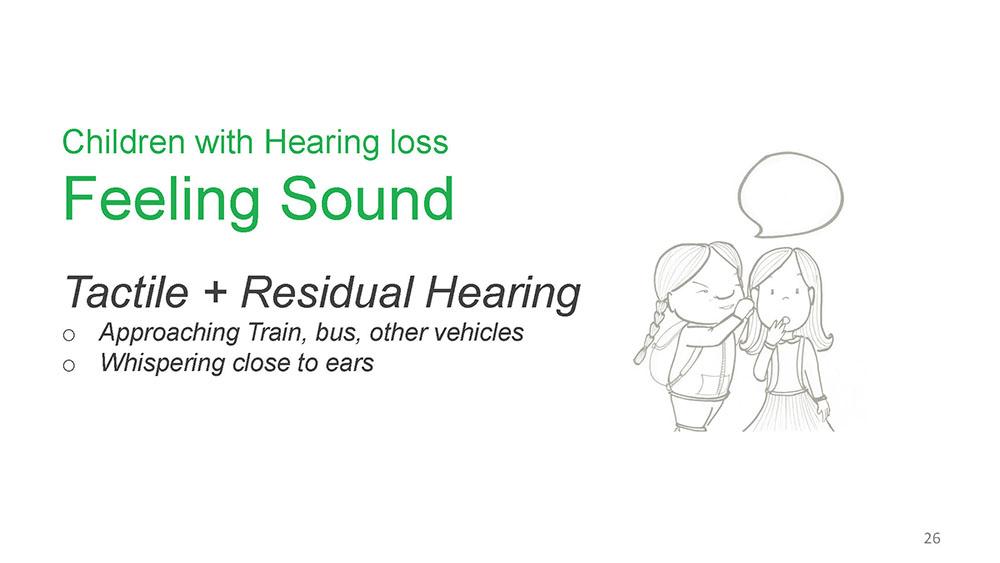 Children with Hearing loss
Feeling Sound

Tactile + Residual Hearing
o Approaching Train, bus, other vehicles
o Whispering close to ears

26